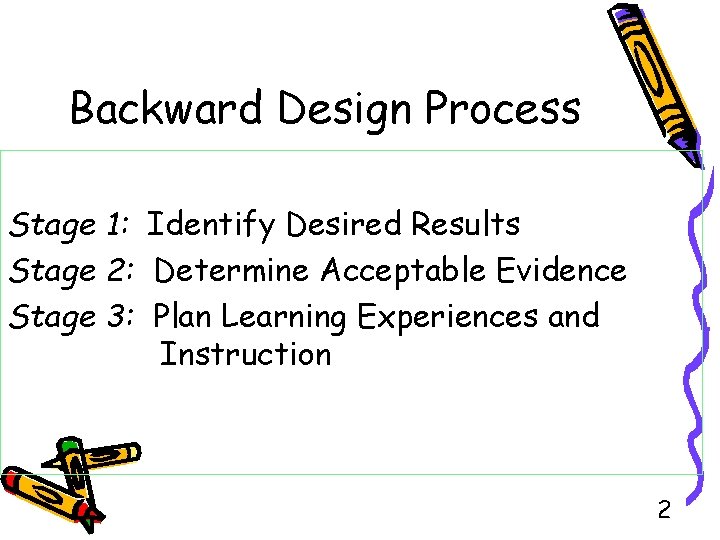 Backward Design Process

Stage 1: Identify Desired Results
Stage 2: Determine Acceptable Evidence
Stage 3: Plan Learning Experiences and Instruction

2